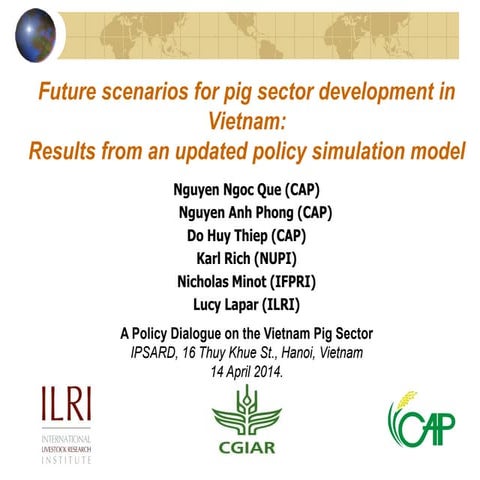 Future scenarios for pig sector development in Vietnam:
Results from an updated policy simulation model

Nguyen Ngoc Que (CAP)
Nguyen Anh Phong (CAP)
Do Huy Thiep (CAP)
Karl Rich (NUPI)
Nicholas Minot (IFPRI)
Lucy Lapar (ILRI)

A Policy Dialogue on the Vietnam Pig Sector
IPSARD, 16 Thuy Khue St., Hanoi, Vietnam
14 April 2014.

ILRI
INTERNATIONAL LIVESTOCK RESEARCH INSTITUTE

CGIAR

CAP